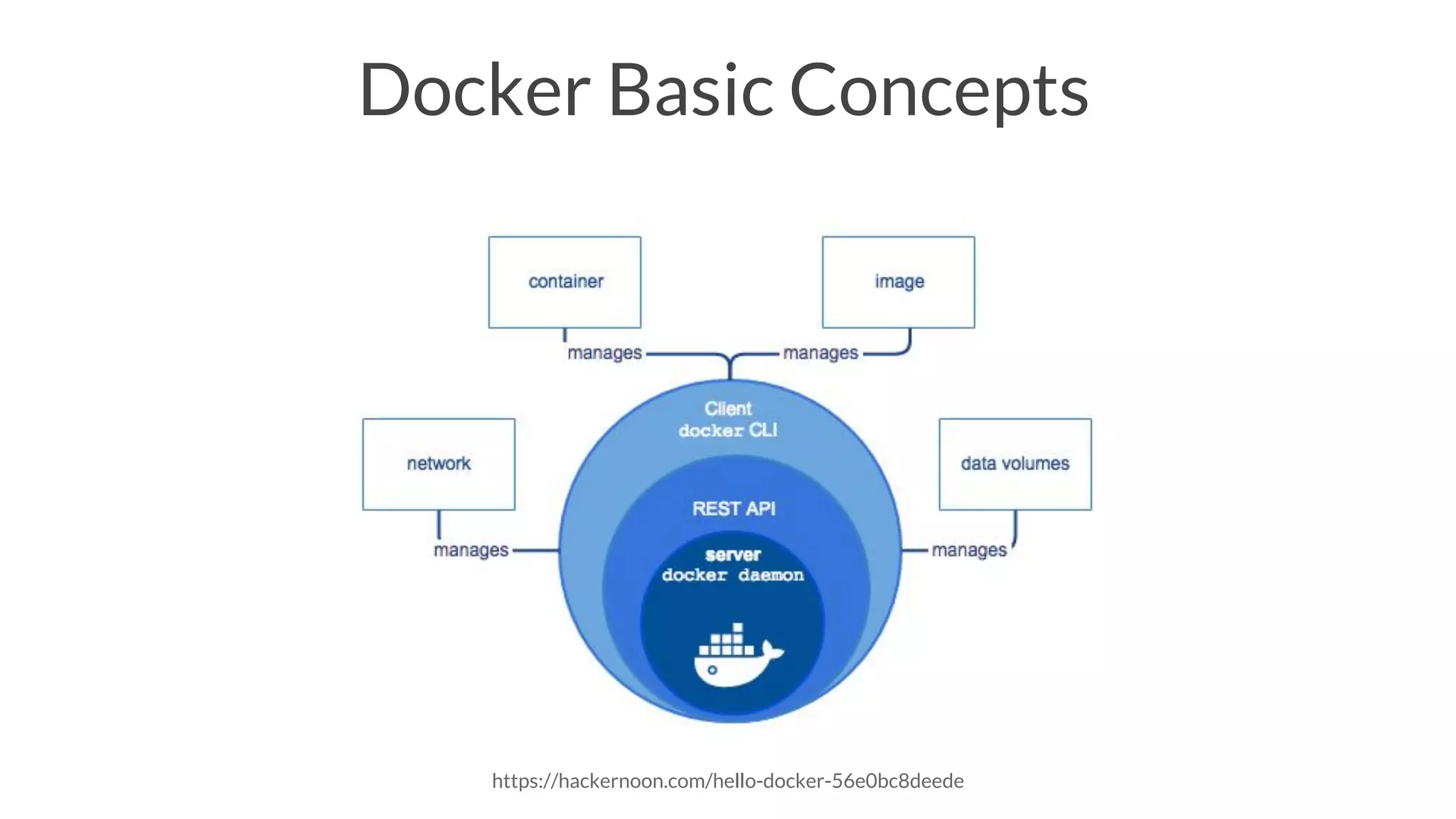 Docker Basic Concepts

container

image

manages

manages

Client
docker CLI

network

data volumes

REST API

manages

manages

server
docker daemon

https://hackernoon.com/hello-docker-56e0bc8deede